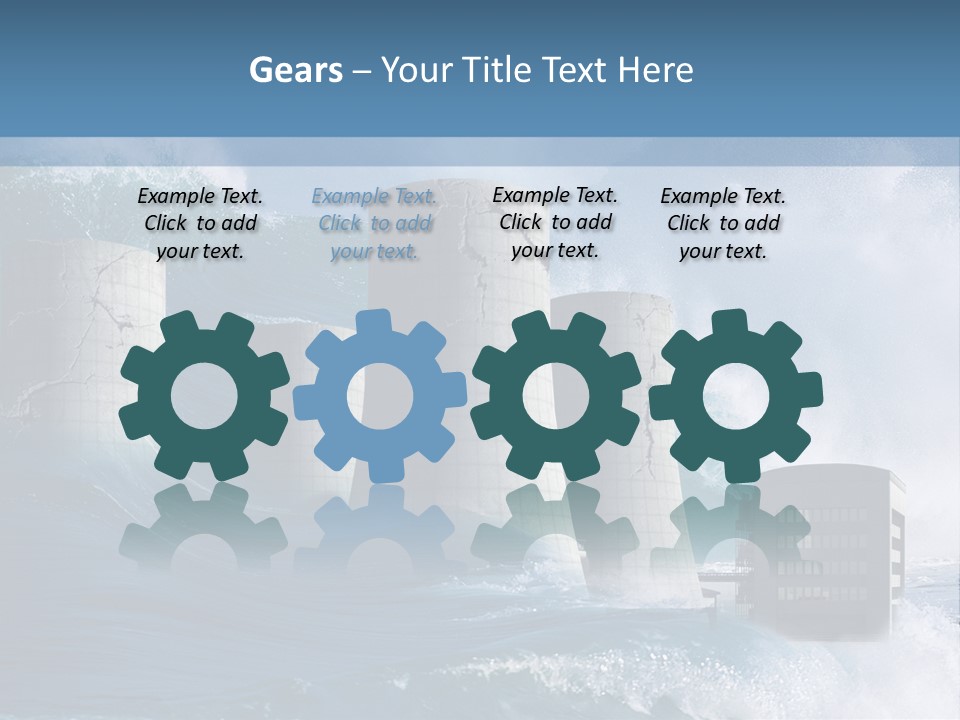 Gears – Your Title Text Here

Example Text. Click to add your text.

Example Text. Click to add your text.

Example Text. Click to add your text.

Example Text. Click to add your text.